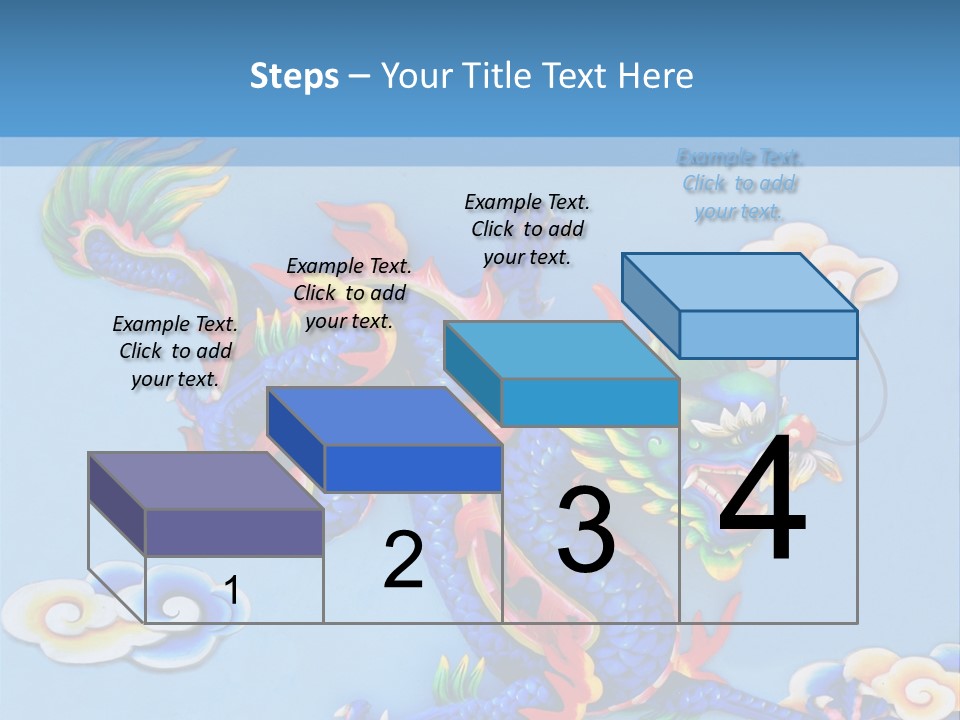 Steps – Your Title Text Here

Example Text. Click to add your text.

Example Text. Click to add your text.

Example Text. Click to add your text.

Example Text. Click to add your text.

1

2

3

4